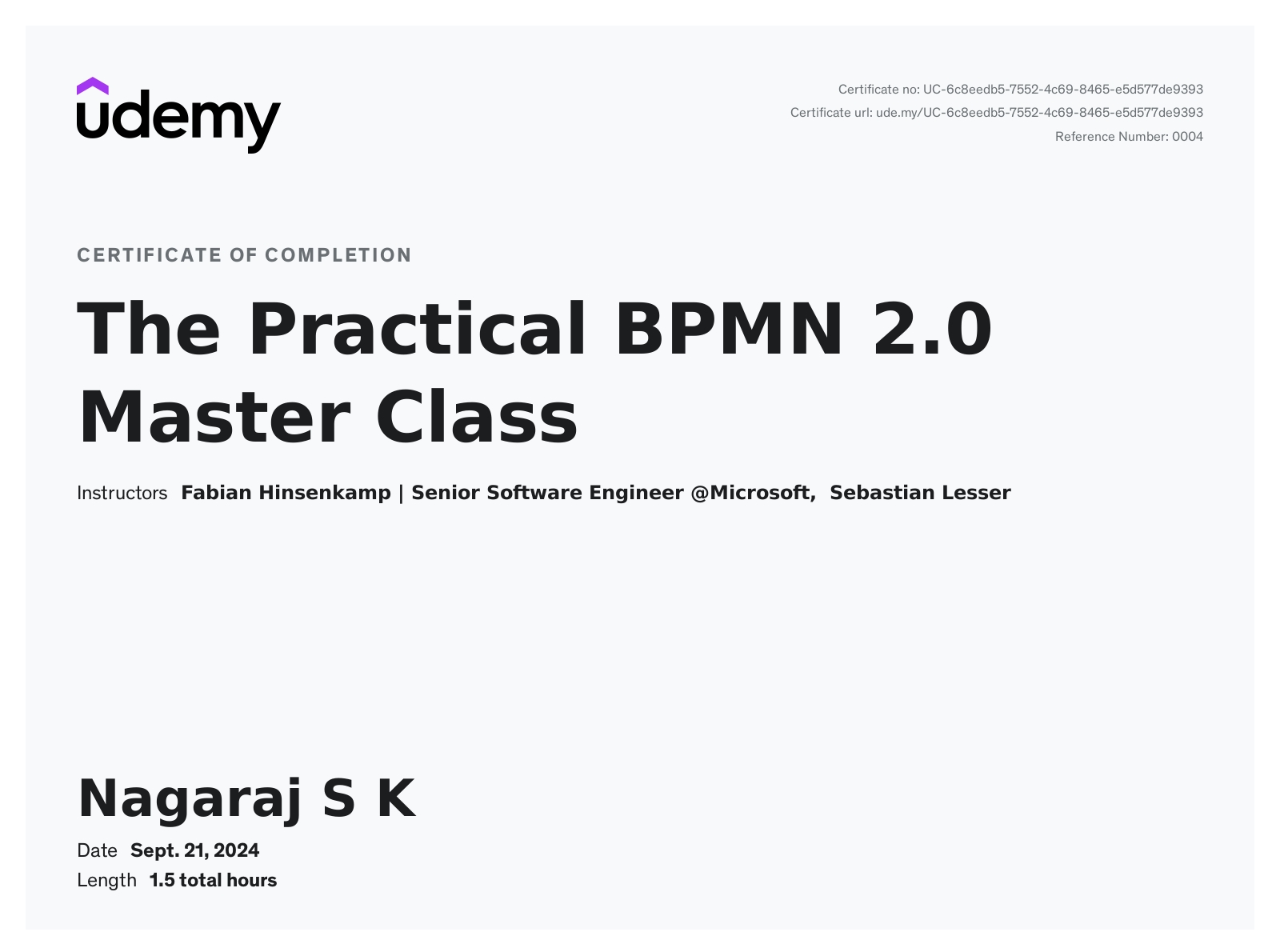 udemy

Certificate no: UC-6c8eedb5-7552-4c69-8465-e5d577de9393
Certificate url: ude.my/UC-6c8eedb5-7552-4c69-8465-e5d577de9393
Reference Number: 0004

CERTIFICATE OF COMPLETION

The Practical BPMN 2.0 Master Class

Instructors Fabian Hinsenkamp | Senior Software Engineer @Microsoft, Sebastian Lesser

Nagaraj S K

Date Sept. 21, 2024
Length 1.5 total hours